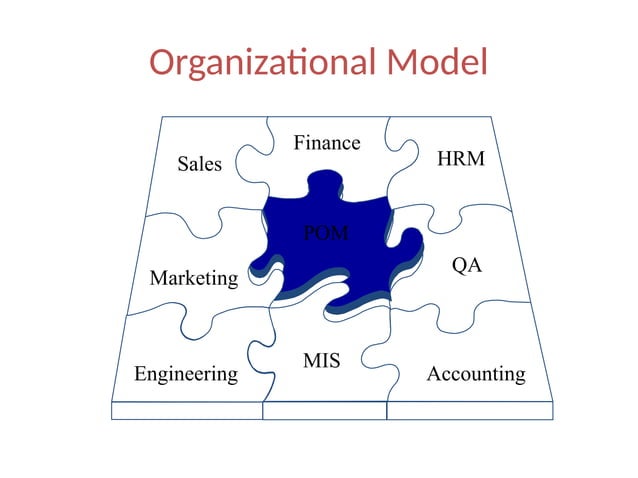 Organizational Model

Sales
Finance
HRM
POM
Marketing
QA
Engineering
MIS
Accounting